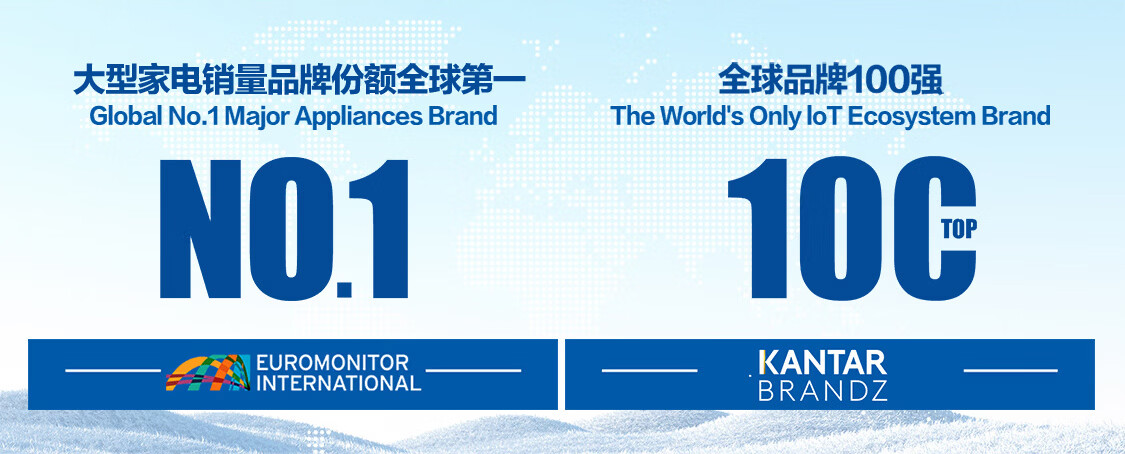 大型家电销量品牌份额全球第一
Global No.1 Major Appliances Brand

NO.1

EUROMONITOR INTERNATIONAL

全球品牌100强
The World's Only IoT Ecosystem Brand

100 TOP

KANTAR BRANDZ